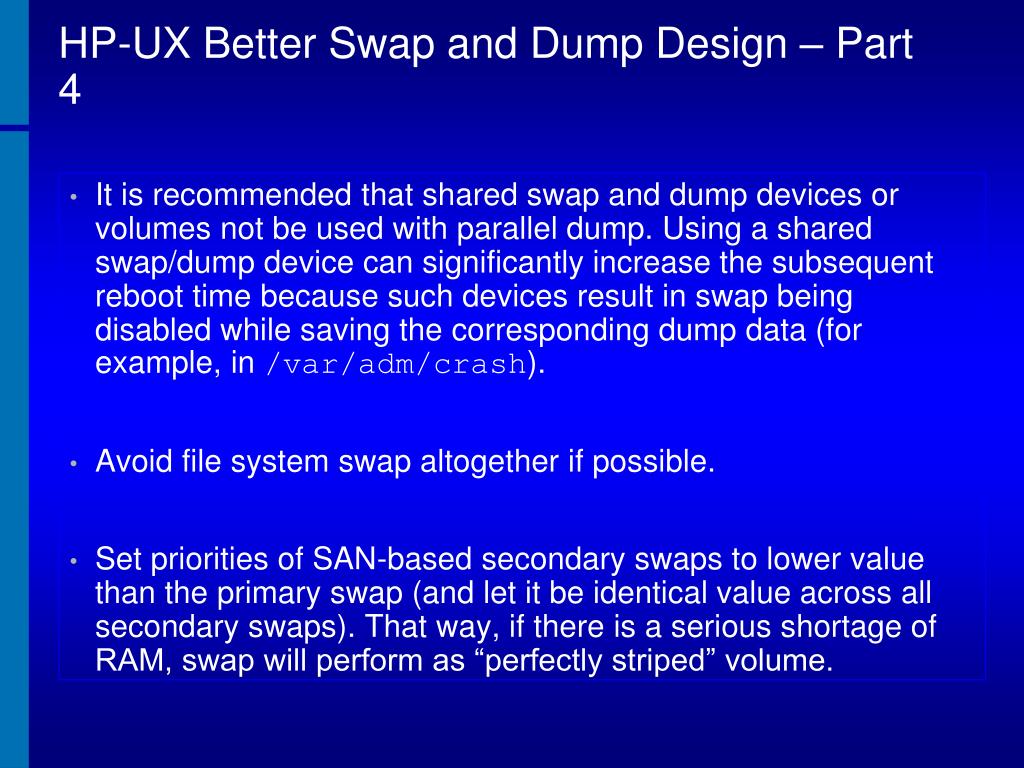 HP-UX Better Swap and Dump Design – Part 4

• It is recommended that shared swap and dump devices or volumes not be used with parallel dump. Using a shared swap/dump device can significantly increase the subsequent reboot time because such devices result in swap being disabled while saving the corresponding dump data (for example, in /var/adm/crash).

• Avoid file system swap altogether if possible.

• Set priorities of SAN-based secondary swaps to lower value than the primary swap (and let it be identical value across all secondary swaps). That way, if there is a serious shortage of RAM, swap will perform as “perfectly striped” volume.